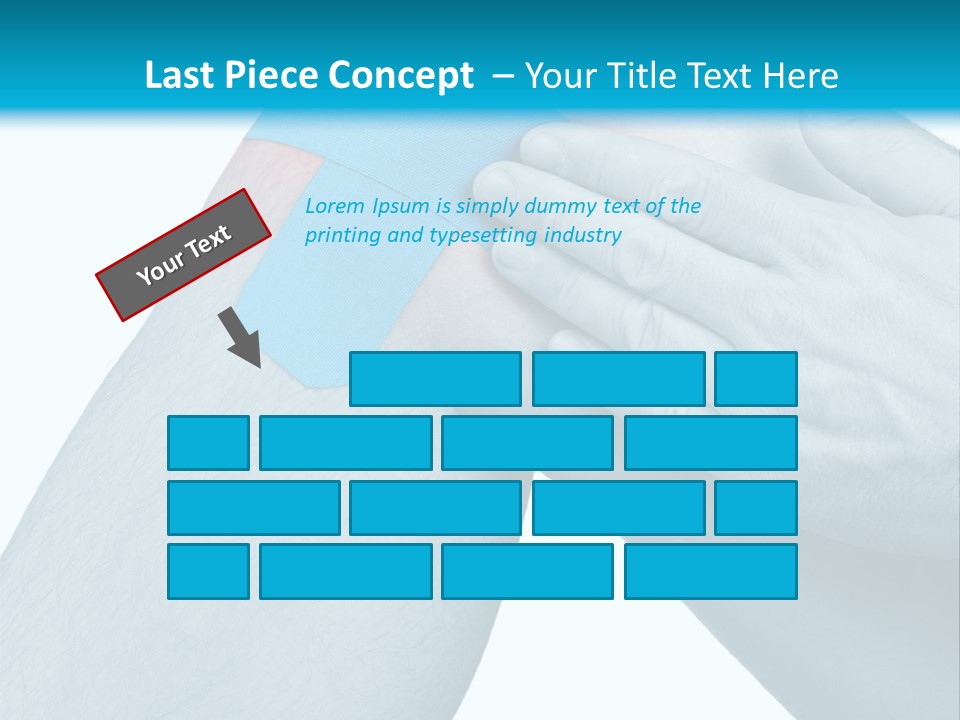 Last Piece Concept – Your Title Text Here

Your Text

Lorem Ipsum is simply dummy text of the printing and typesetting industry